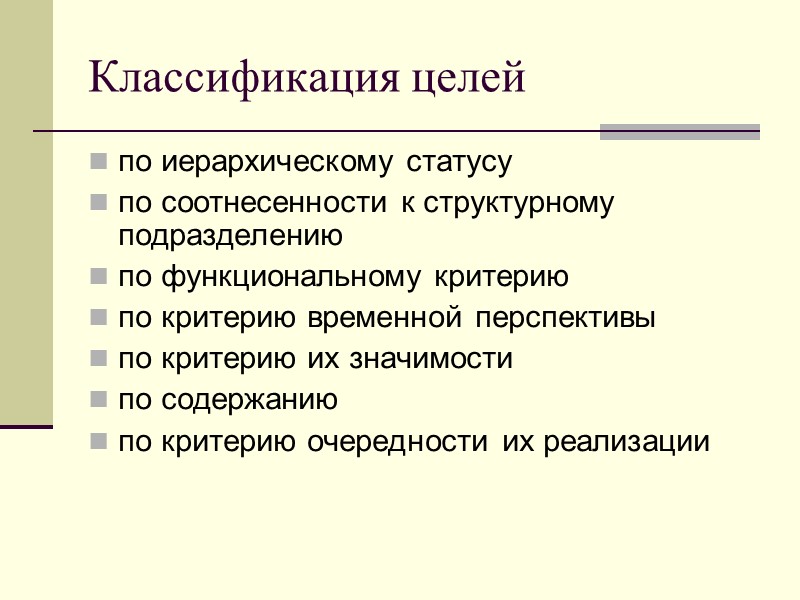 Классификация целей

- по иерархическому статусу
- по соотнесенности к структурному подразделению
- по функциональному критерию
- по критерию временной перспективы
- по критерию их значимости
- по содержанию
- по критерию очередности их реализации